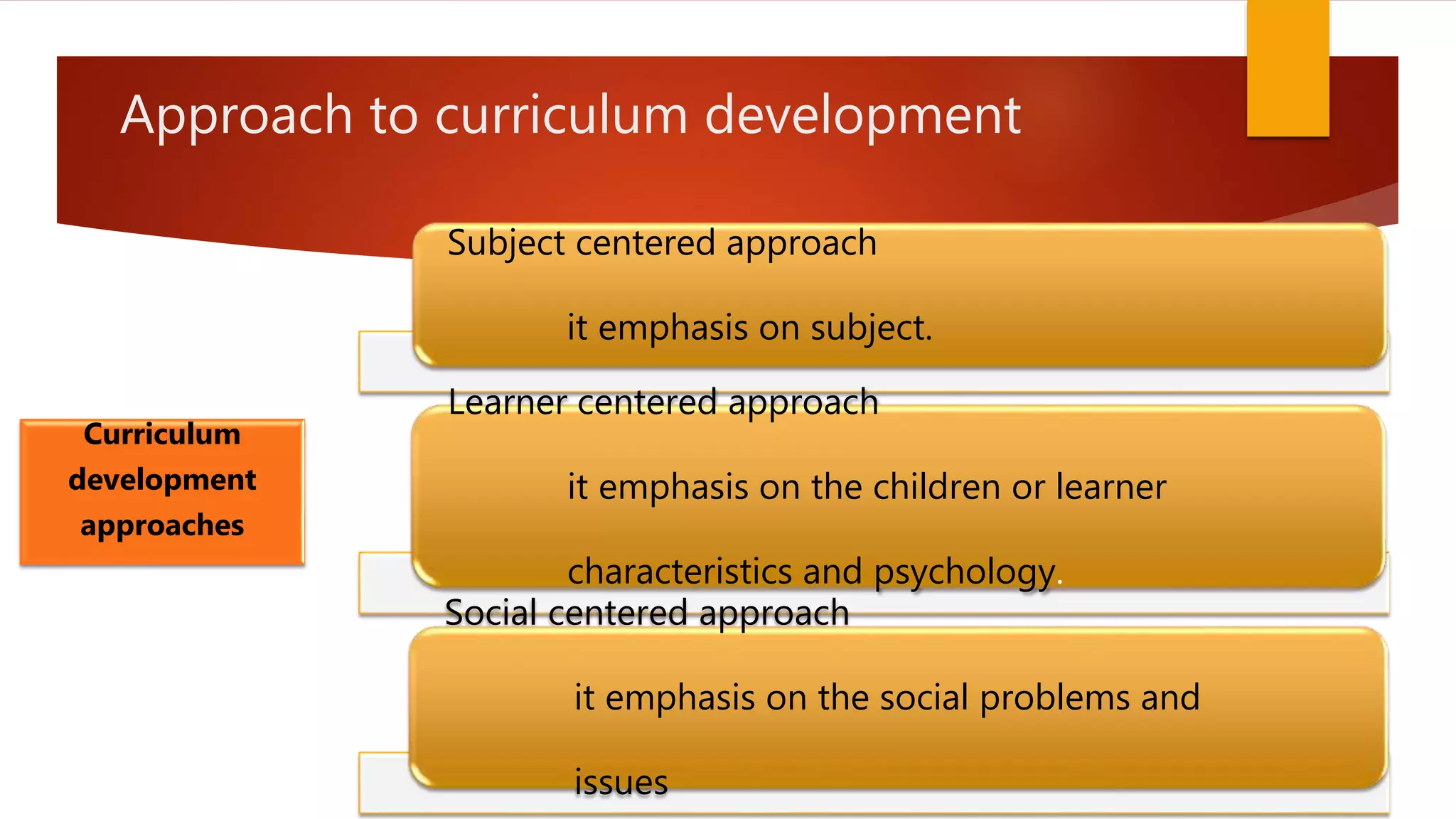 Approach to curriculum development

Curriculum development approaches

Subject centered approach

it emphasis on subject.

Learner centered approach

it emphasis on the children or learner

characteristics and psychology.

Social centered approach

it emphasis on the social problems and

issues